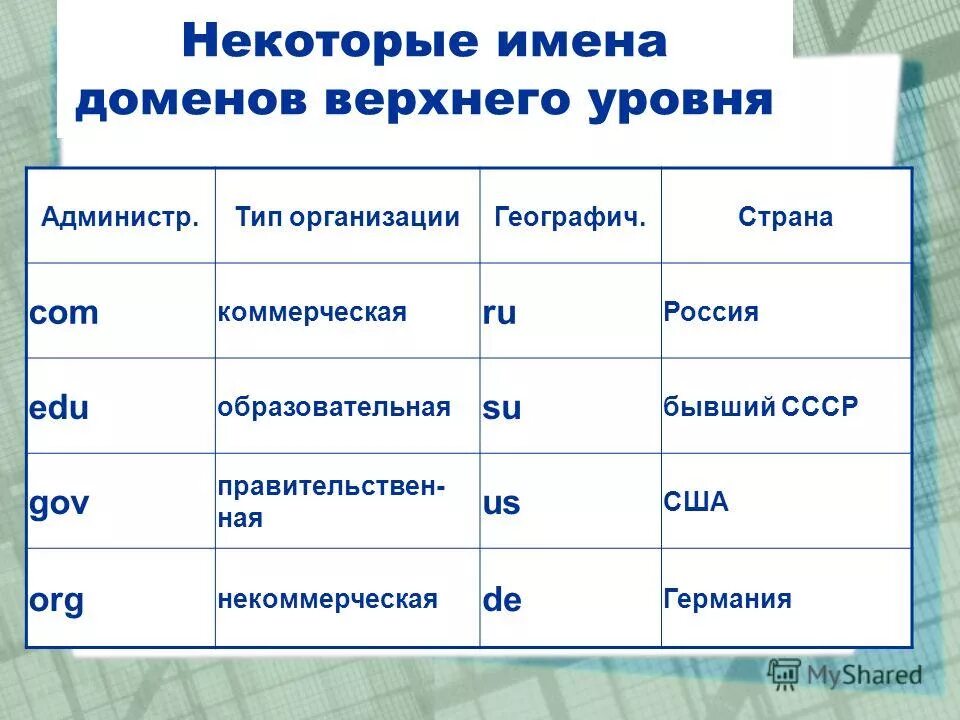 Некоторые имена доменов верхнего уровня

| Администр. | Тип организации | Географич. | Страна |
|---|---|---|---|
| com | коммерческая | ru | Россия |
| edu | образовательная | su | бывший СССР |
| gov | правительственная | us | США |
| org | некоммерческая | de | Германия |

MyShared